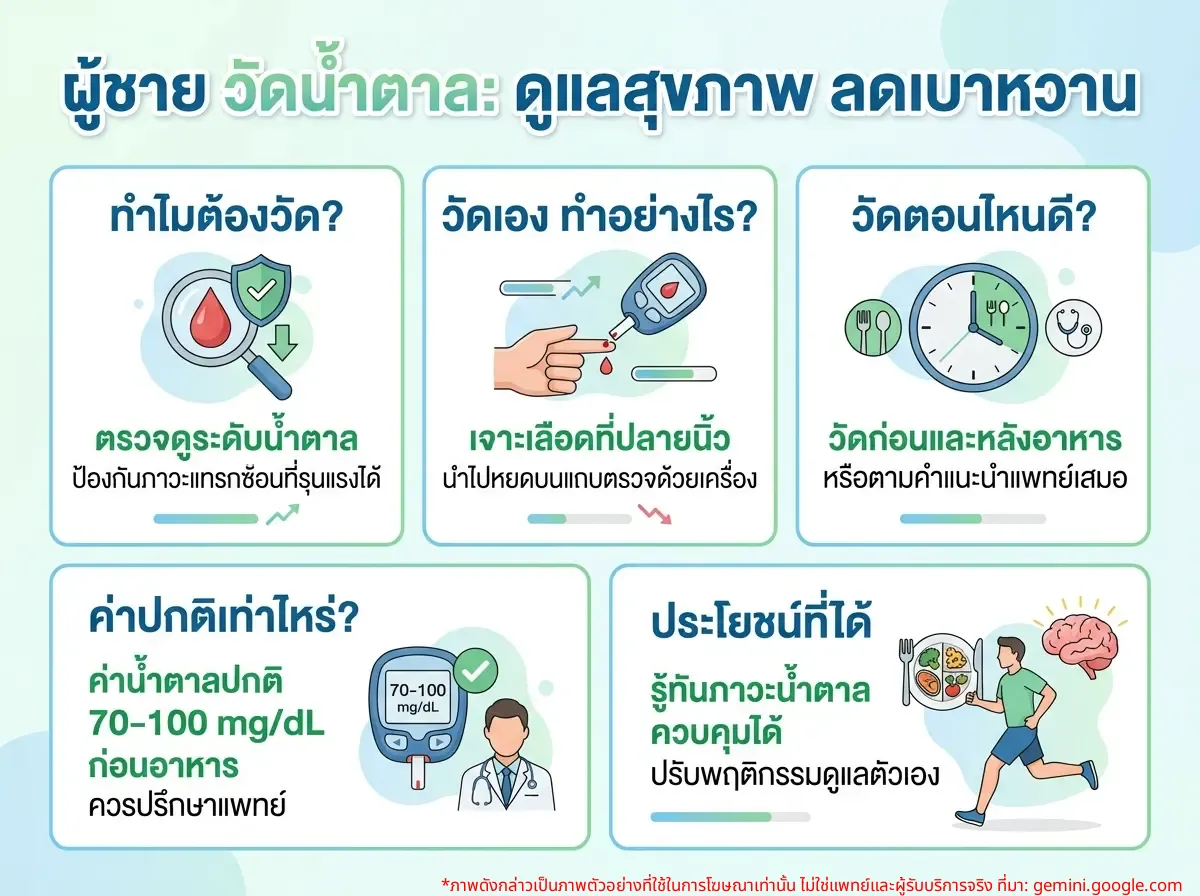 ผู้ชาย วัดน้ำตาล: ดูแลสุขภาพ ลดเบาหวาน

ทำไมต้องวัด?

ตรวจดูระดับน้ำตาล
ป้องกันภาวะแทรกซ้อนที่รุนแรงได้

วัดเอง ทำอย่างไร?

เจาะเลือดที่ปลายนิ้ว
นำไปหยดบนแถบตรวจด้วยเครื่อง

วัดตอนไหนดี?

วัดก่อนและหลังอาหาร
หรือตามคำแนะนำแพทย์เสมอ

ค่าปกติเท่าไหร่?

ค่าน้ำตาลปกติ
70-100 mg/dL
ก่อนอาหาร
ควรปรึกษาแพทย์

70-100
mg/dL

ประโยชน์ที่ได้

รู้ทันภาวะน้ำตาล
ควบคุมได้
ปรับพฤติกรรมดูแลตัวเอง

*ภาพดังกล่าวเป็นภาพตัวอย่างที่ใช้ในการโฆษณาเท่านั้น ไม่ใช่แพทย์และผู้รับบริการจริง ที่มา: gemini.google.com